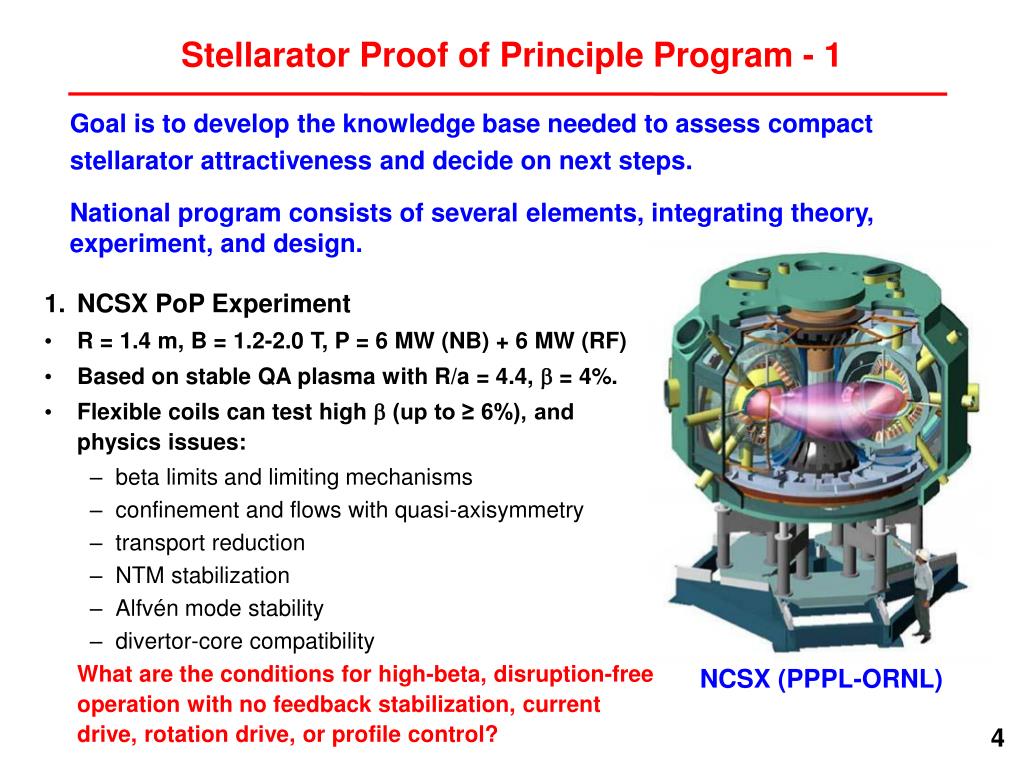 Stellarator Proof of Principle Program - 1

Goal is to develop the knowledge base needed to assess compact stellarator attractiveness and decide on next steps.

National program consists of several elements, integrating theory, experiment, and design.

1. NCSX PoP Experiment
• R = 1.4 m, B = 1.2-2.0 T, P = 6 MW (NB) + 6 MW (RF)
• Based on stable QA plasma with R/a = 4.4, $\beta$ = 4%.
• Flexible coils can test high $\beta$ (up to ≥ 6%), and physics issues:
– beta limits and limiting mechanisms
– confinement and flows with quasi-axisymmetry
– transport reduction
– NTM stabilization
– Alfvén mode stability
– divertor-core compatibility

What are the conditions for high-beta, disruption-free operation with no feedback stabilization, current drive, rotation drive, or profile control?

NCSX (PPPL-ORNL)

4